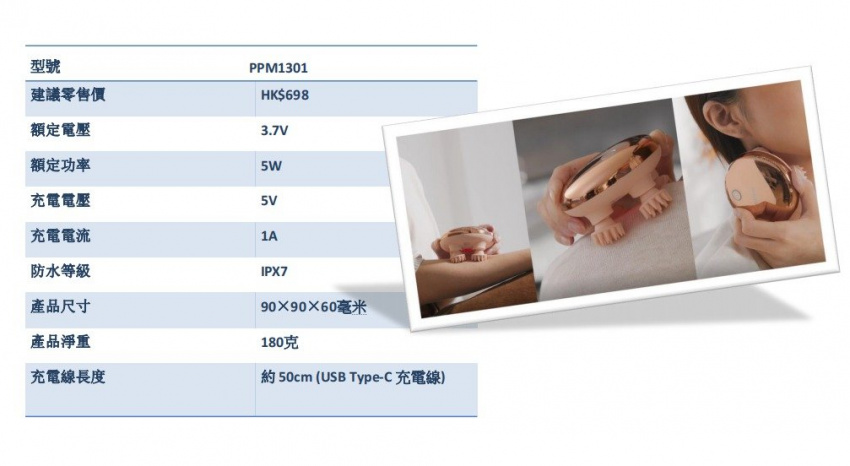 | 型號 | PPM1301 |
|---|---|
| 建議零售價 | HK$698 |
| 額定電壓 | 3.7V |
| 額定功率 | 5W |
| 充電電壓 | 5V |
| 充電電流 | 1A |
| 防水等級 | IPX7 |
| 產品尺寸 | 90×90×60毫米 |
| 產品淨重 | 180克 |
| 充電線長度 | 約 50cm (USB Type-C 充電線) |